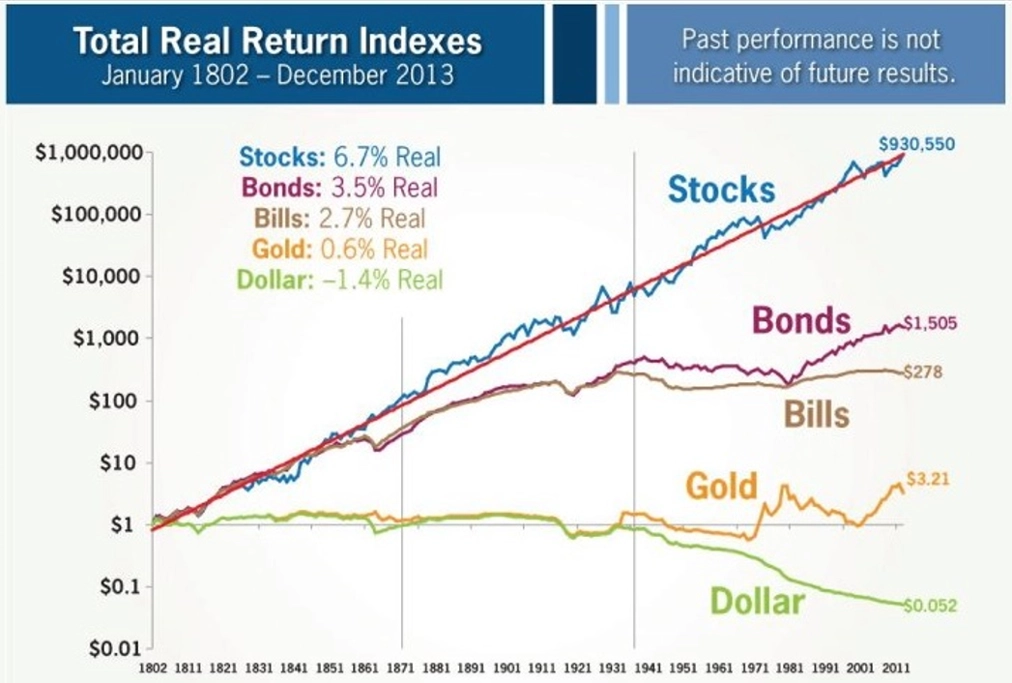 Total Real Return Indexes
January 1802 – December 2013

Past performance is not indicative of future results.

Stocks: 6.7% Real
Bonds: 3.5% Real
Bills: 2.7% Real
Gold: 0.6% Real
Dollar: –1.4% Real

$1,000,000
$100,000
$10,000
$1,000
$100
$10
$1
$0.1
$0.01

$930,550
Stocks
Bonds
$1,505
$278
Bills
Gold
$3.21
Dollar
$0.052

1802 1811 1821 1831 1841 1851 1861 1871 1881 1891 1901 1911 1921 1931 1941 1951 1961 1971 1981 1991 2001 2011